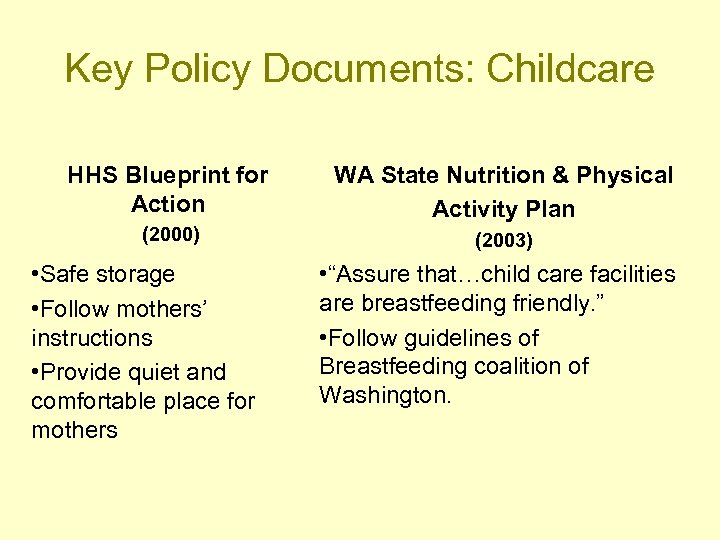 Key Policy Documents: Childcare

HHS Blueprint for Action
(2000)

•Safe storage
•Follow mothers' instructions
•Provide quiet and comfortable place for mothers

WA State Nutrition & Physical Activity Plan
(2003)

•"Assure that…child care facilities are breastfeeding friendly."
•Follow guidelines of Breastfeeding coalition of Washington.